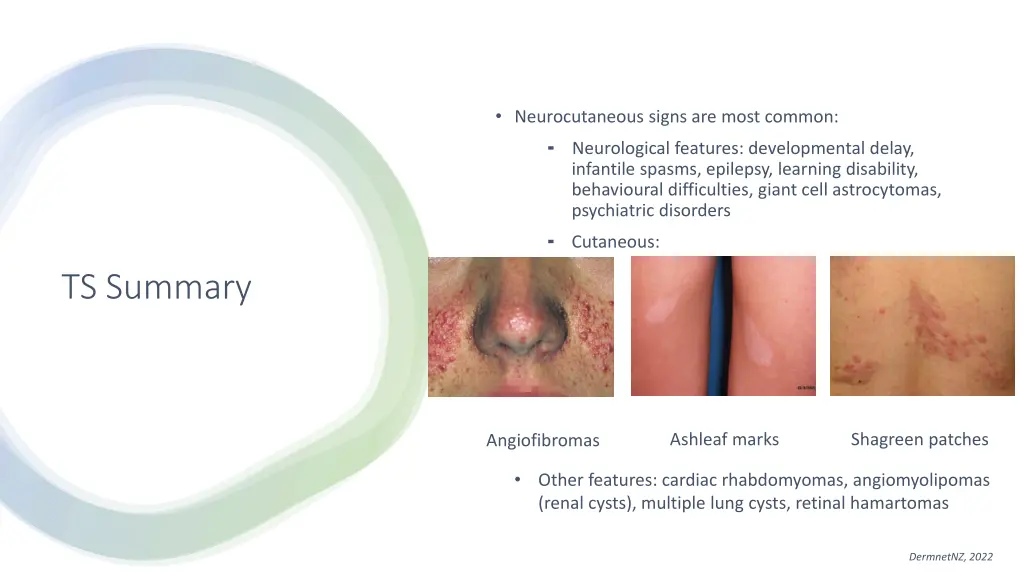 TS Summary

• Neurocutaneous signs are most common:

- Neurological features: developmental delay, infantile spasms, epilepsy, learning disability, behavioural difficulties, giant cell astrocytomas, psychiatric disorders

- Cutaneous:

Angiofibromas

Ashleaf marks

Shagreen patches

• Other features: cardiac rhabdomyomas, angiomyolipomas (renal cysts), multiple lung cysts, retinal hamartomas

DermnetNZ, 2022